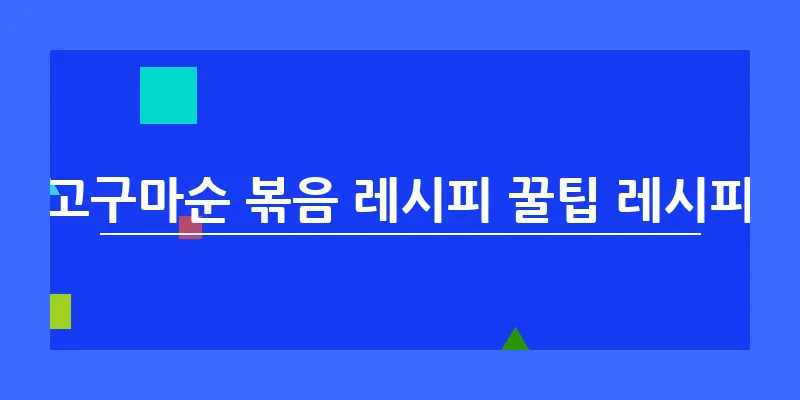 고구마순 볶음 레시피 꿀팁 레시피